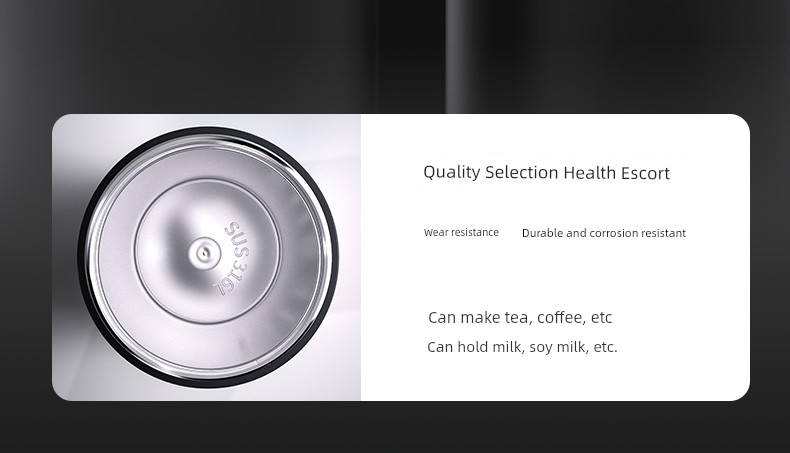 SUS316L

Quality Selection Health Escort

Wear resistance Durable and corrosion resistant

Can make tea, coffee, etc

Can hold milk, soy milk, etc.